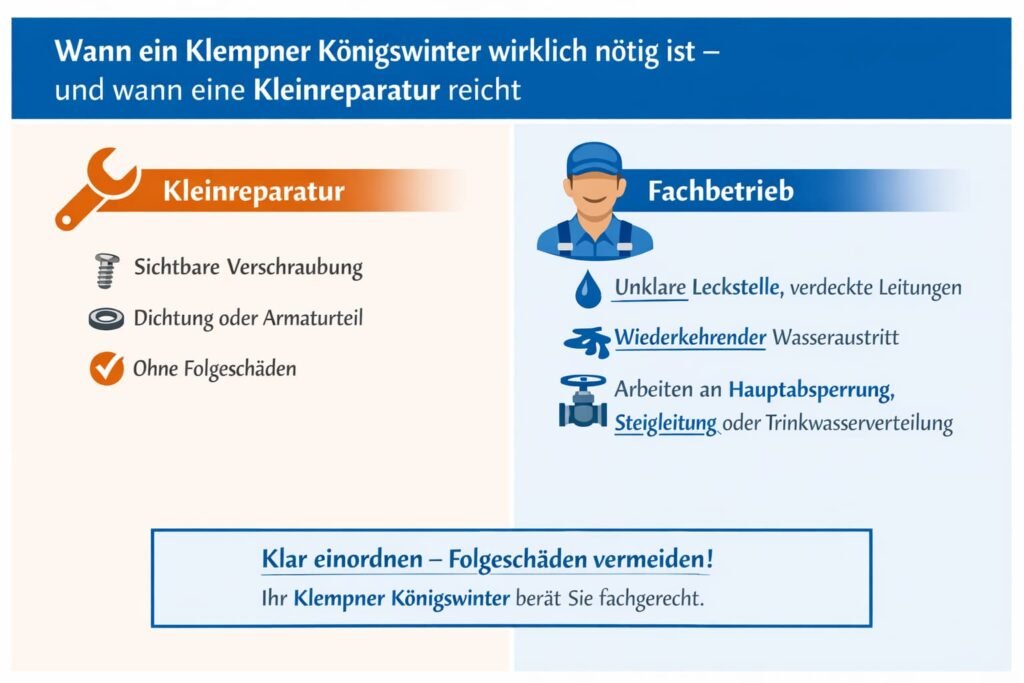 Wann ein Klempner Königswinter wirklich nötig ist – und wann eine Kleinreparatur reicht

Kleinreparatur

Sichtbare Verschraubung

Dichtung oder Armaturteil

Ohne Folgeschäden

Fachbetrieb

Unklare Leckstelle, verdeckte Leitungen

Wiederkehrender Wasseraustritt

Arbeiten an Hauptabsperrung, Steigleitung oder Trinkwasserverteilung

Klar einordnen – Folgeschäden vermeiden!

Ihr Klempner Königswinter berät Sie fachgerecht.